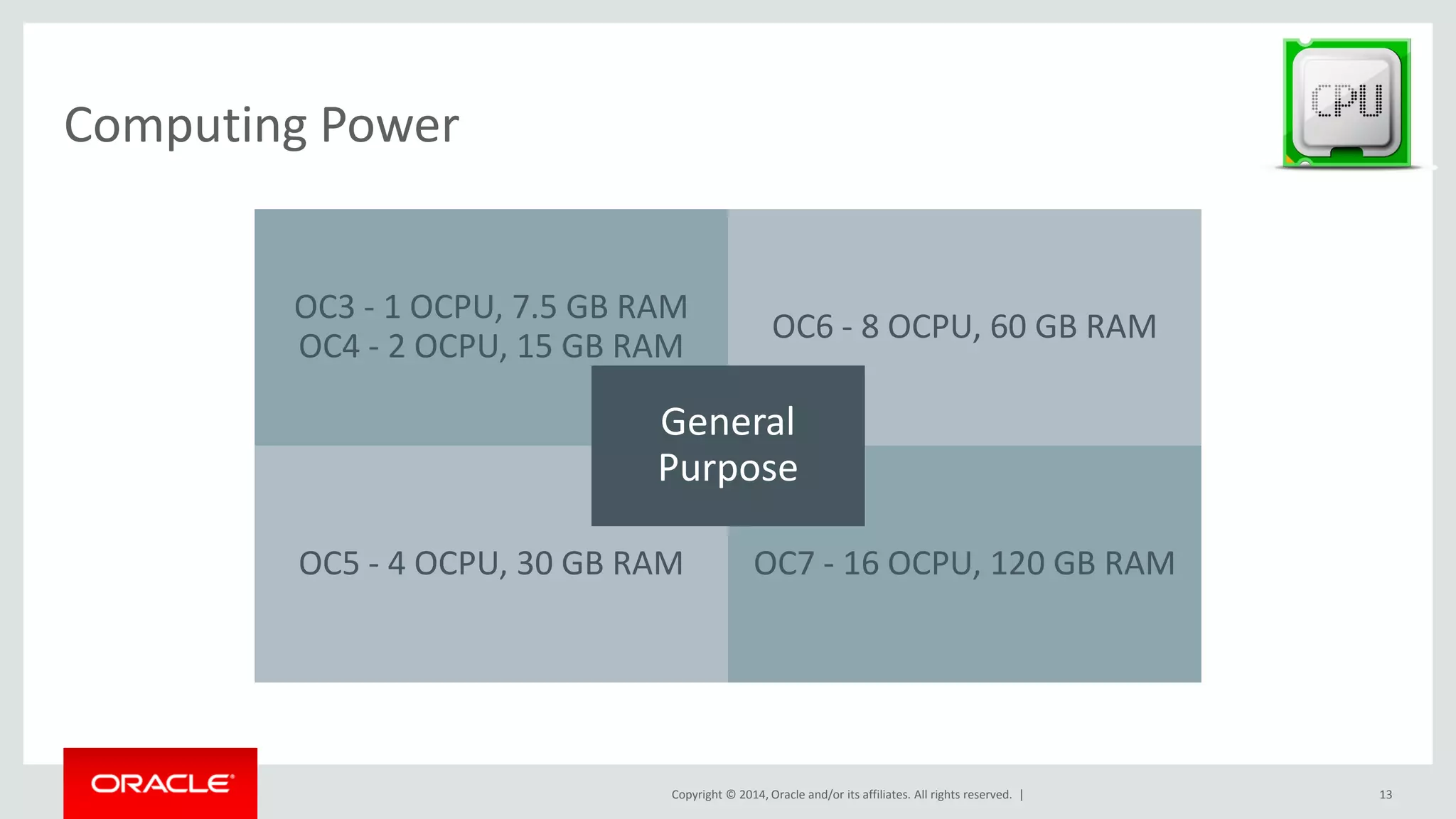 Computing Power

CPU

OC3 - 1 OCPU, 7.5 GB RAM
OC4 - 2 OCPU, 15 GB RAM

OC6 - 8 OCPU, 60 GB RAM

General Purpose

OC5 - 4 OCPU, 30 GB RAM

OC7 - 16 OCPU, 120 GB RAM

ORACLE

Copyright © 2014, Oracle and/or its affiliates. All rights reserved. |

13